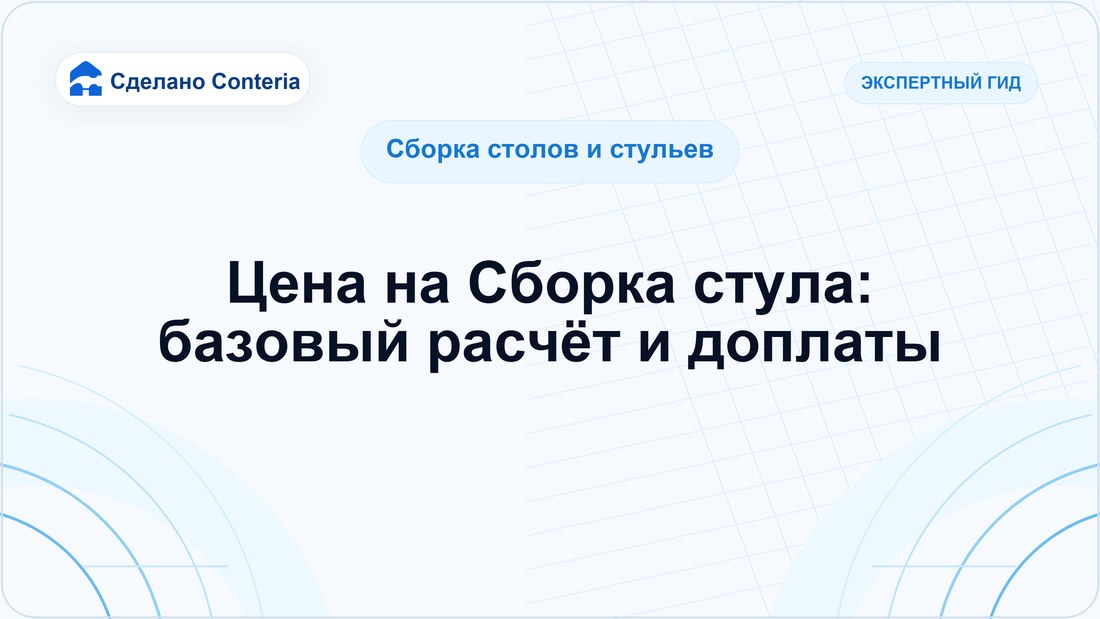 Сделано Conteria

ЭКСПЕРТНЫЙ ГИД

Сборка столов и стульев

Цена на Сборка стула: базовый расчёт и доплаты